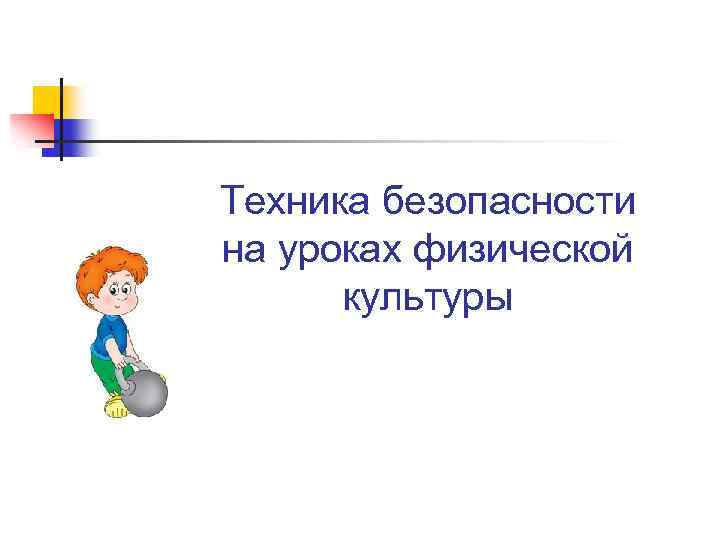 Техника безопасности на уроках физической культуры